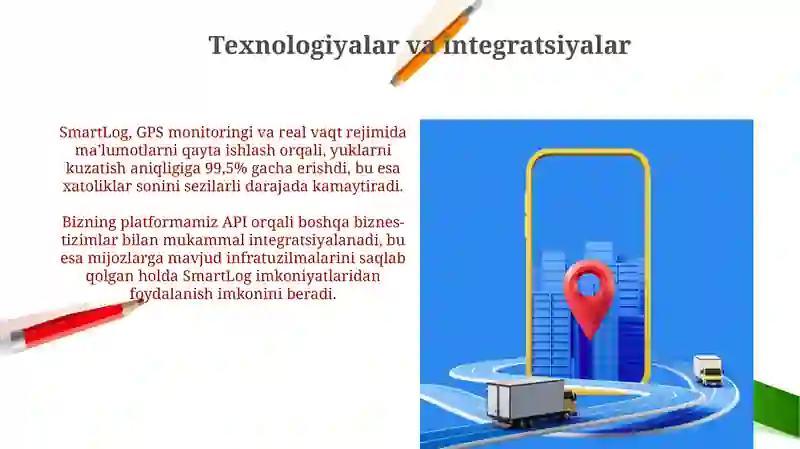 Texnologiyalar va integratsiyalar

SmartLog, GPS monitoringi va real vaqt rejimida ma'lumotlarni qayta ishlash orqali, yuklarni kuzatish aniqligiga 99,5% gacha erishdi, bu esa xatoliklar sonini sezilarli darajada kamaytiradi.

Bizning platformamiz API orqali boshqa biznes-tizimlar bilan mukammal integratsiyalanadi, bu esa mijozlarga mavjud infratuzilmalarini saqlab qolgan holda SmartLog imkoniyatlaridan foydalanish imkonini beradi.